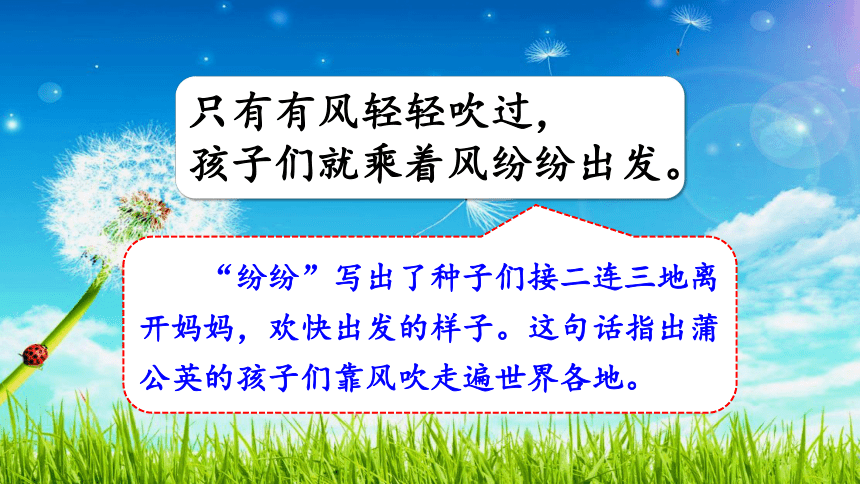 只有有风轻轻吹过，
孩子们就乘着风纷纷出发。

“纷纷”写出了种子们接二连三地离开妈妈，欢快出发的样子。这句话指出蒲公英的孩子们靠风吹走遍世界各地。